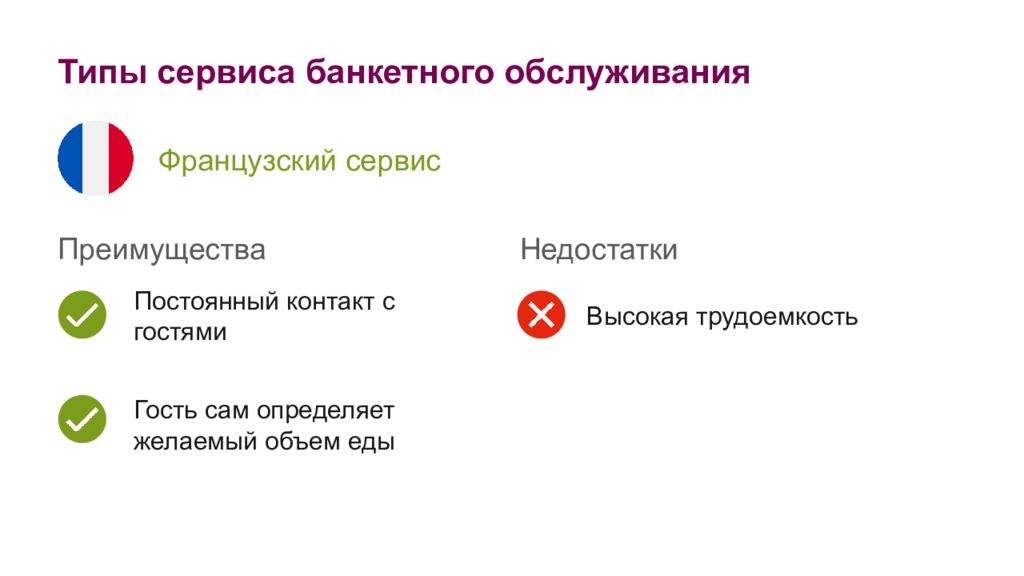 Типы сервиса банкетного обслуживания

Французский сервис

Преимущества

Постоянный контакт с гостями

Гость сам определяет желаемый объем еды

Недостатки

Высокая трудоемкость